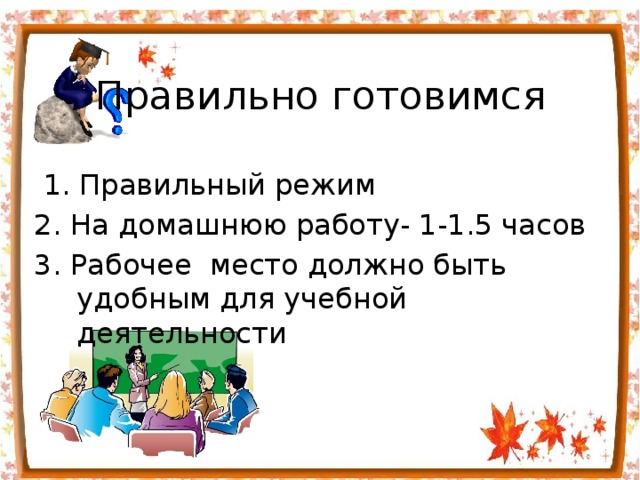 Правильно готовимся

1. Правильный режим
2. На домашнюю работу- 1-1.5 часов
3. Рабочее  место должно быть удобным для учебной деятельности